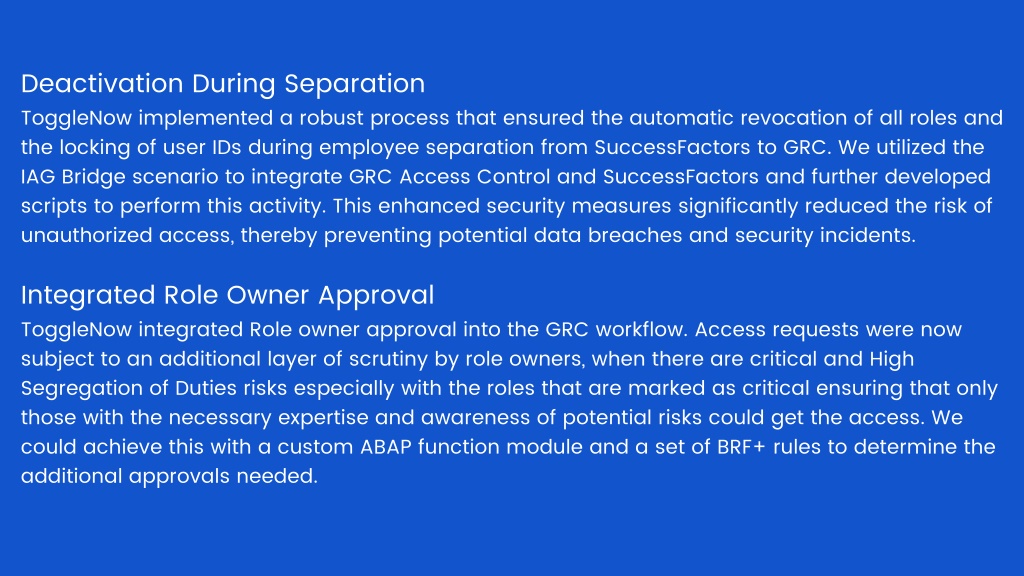 Deactivation During Separation
ToggleNow implemented a robust process that ensured the automatic revocation of all roles and the locking of user IDs during employee separation from SuccessFactors to GRC. We utilized the IAG Bridge scenario to integrate GRC Access Control and SuccessFactors and further developed scripts to perform this activity. This enhanced security measures significantly reduced the risk of unauthorized access, thereby preventing potential data breaches and security incidents.

Integrated Role Owner Approval
ToggleNow integrated Role owner approval into the GRC workflow. Access requests were now subject to an additional layer of scrutiny by role owners, when there are critical and High Segregation of Duties risks especially with the roles that are marked as critical ensuring that only those with the necessary expertise and awareness of potential risks could get the access. We could achieve this with a custom ABAP function module and a set of BRF+ rules to determine the additional approvals needed.